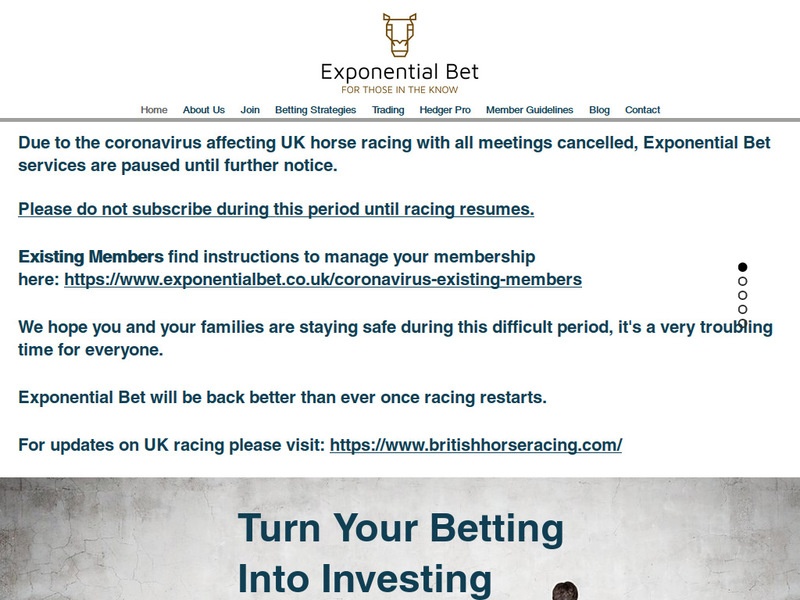 Exponential Bet
FOR THOSE IN THE KNOW

Home About Us Join Betting Strategies Trading Hedger Pro Member Guidelines Blog Contact

Due to the coronavirus affecting UK horse racing with all meetings cancelled, Exponential Bet services are paused until further notice.

Please do not subscribe during this period until racing resumes.

Existing Members find instructions to manage your membership here: https://www.exponentialbet.co.uk/coronavirus-existing-members

We hope you and your families are staying safe during this difficult period, it's a very troubling time for everyone.

Exponential Bet will be back better than ever once racing restarts.

For updates on UK racing please visit: https://www.britishhorseracing.com/

Turn Your Betting Into Investing